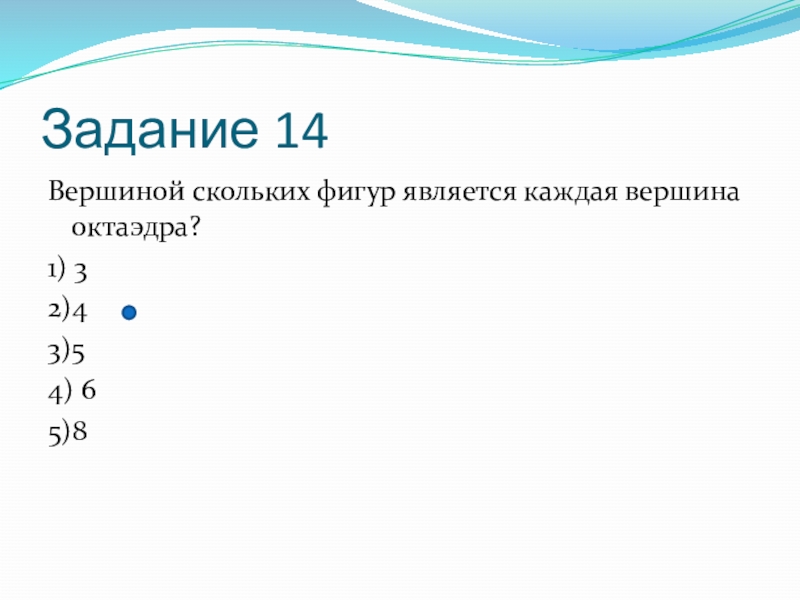 Задание 14

Вершиной скольких фигур является каждая вершина октаэдра?

1) 3

2)4

3)5

4) 6

5)8